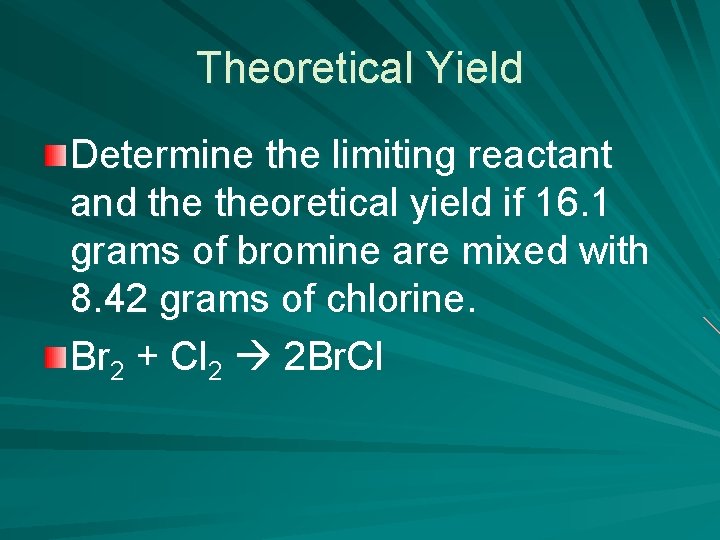 Theoretical Yield

Determine the limiting reactant and the theoretical yield if 16.1 grams of bromine are mixed with 8.42 grams of chlorine.

$Br_2 + Cl_2 \rightarrow 2BrCl$